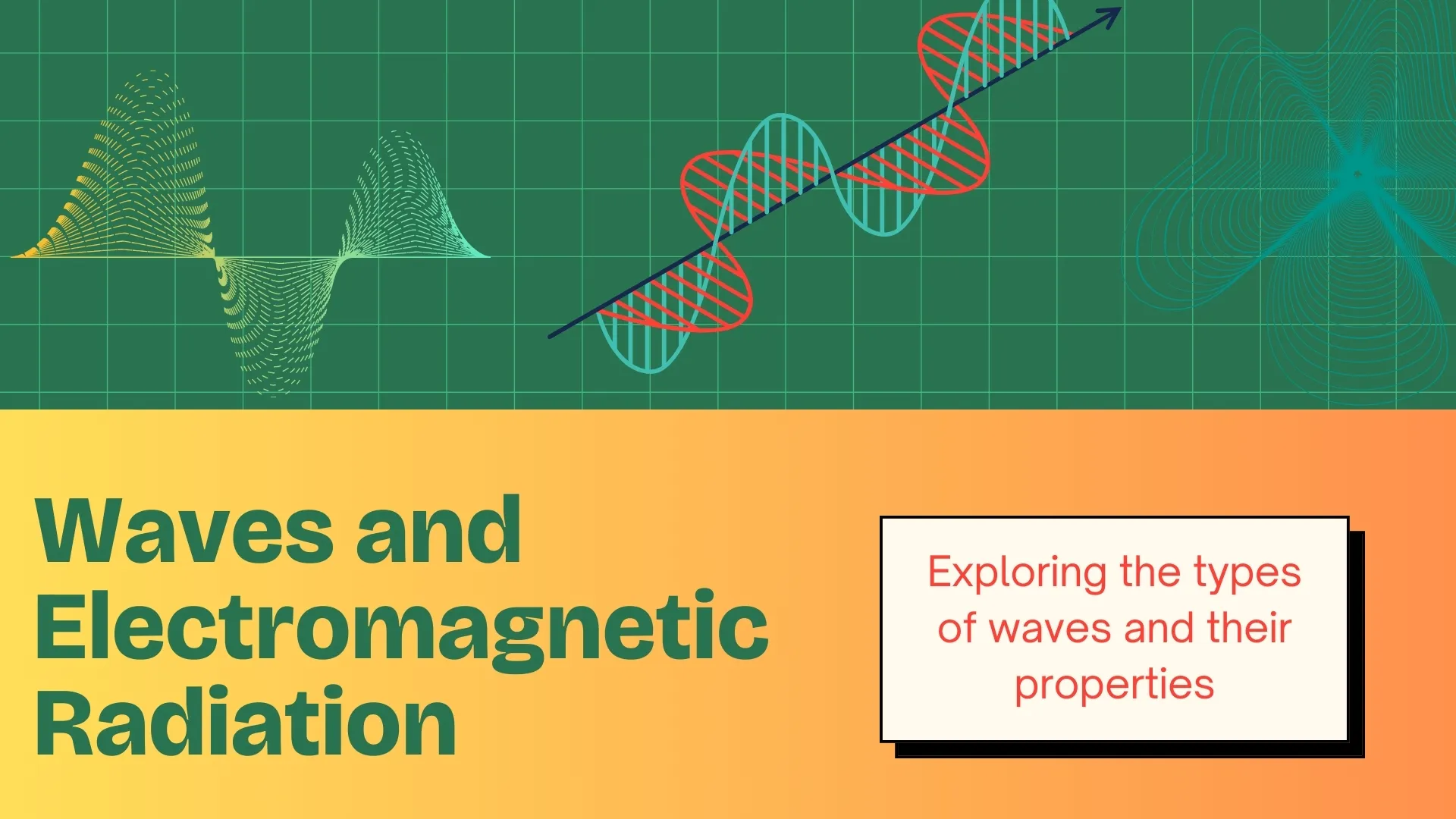 Waves and Electromagnetic Radiation

Exploring the types of waves and their properties